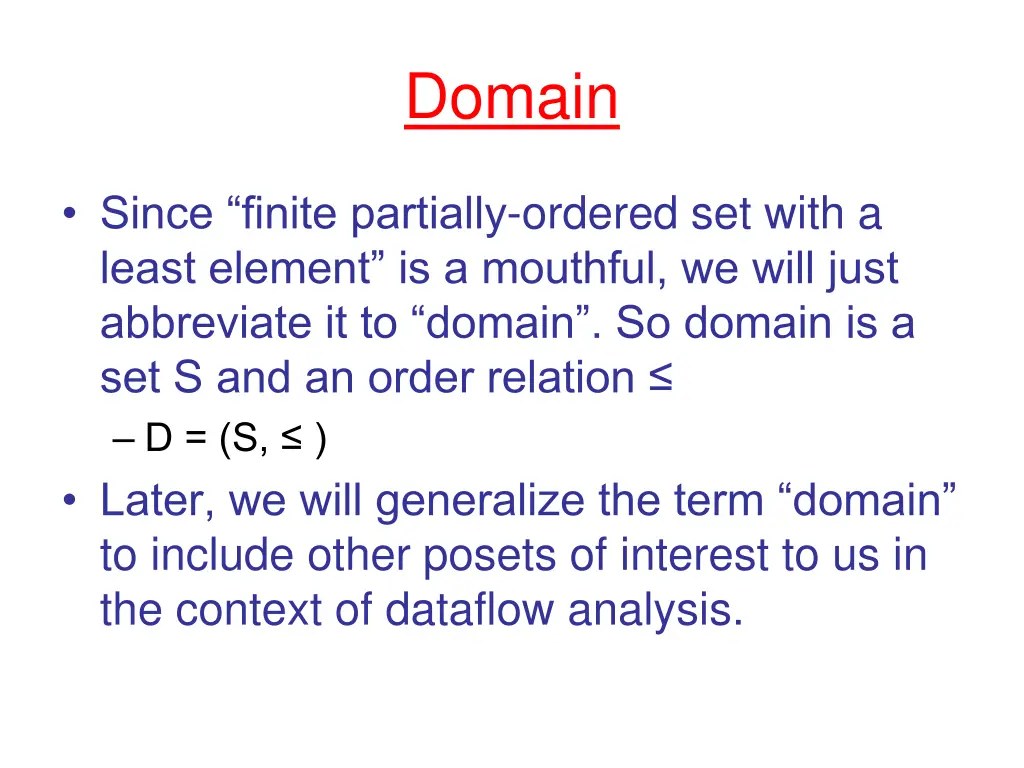 Domain

• Since “finite partially-ordered set with a least element” is a mouthful, we will just abbreviate it to “domain”. So domain is a set S and an order relation ≤

– D = (S, ≤ )

• Later, we will generalize the term “domain” to include other posets of interest to us in the context of dataflow analysis.